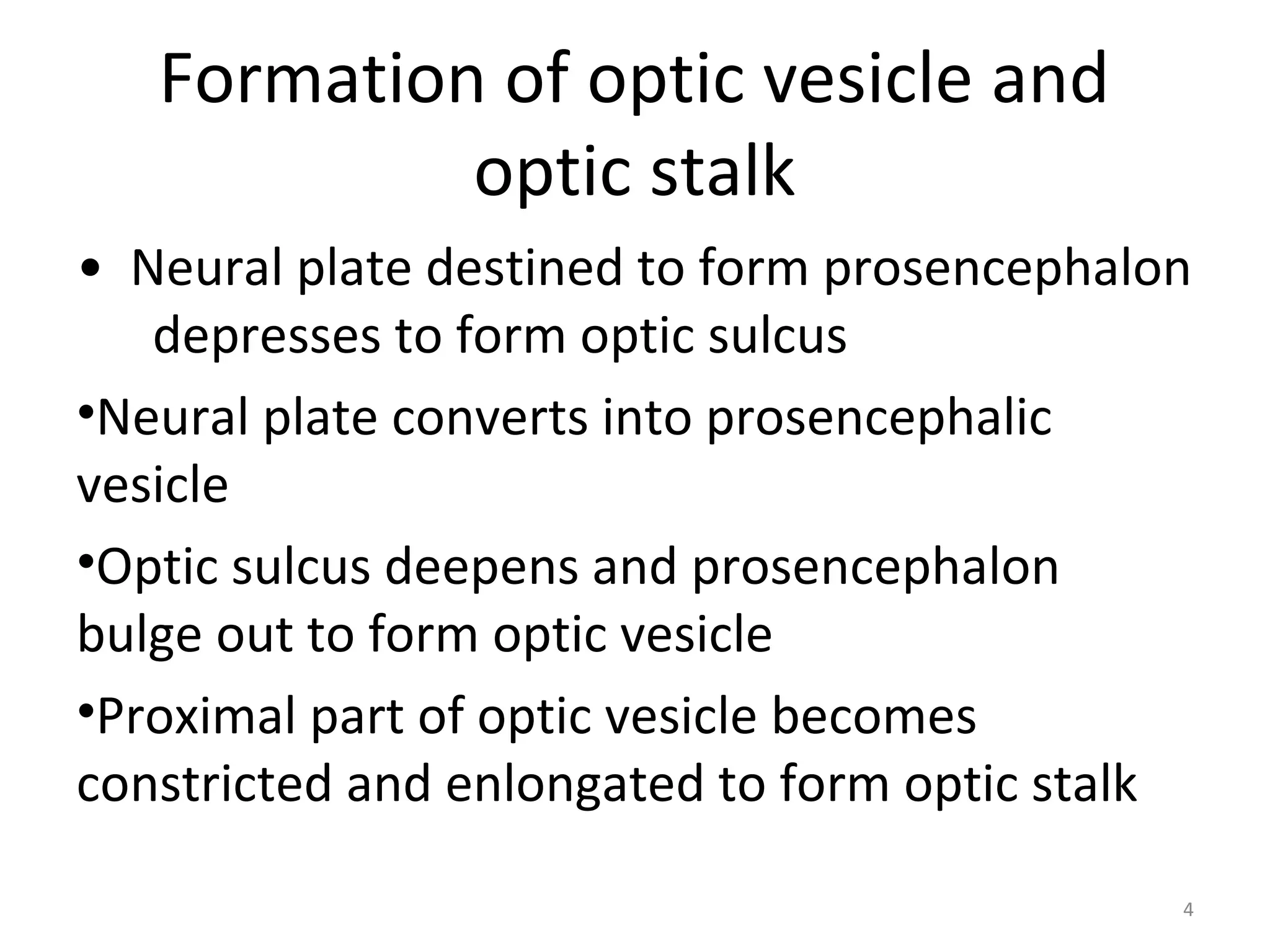 Formation of optic vesicle and optic stalk

• Neural plate destined to form prosencephalon depresses to form optic sulcus

•Neural plate converts into prosencephalic vesicle

•Optic sulcus deepens and prosencephalon bulge out to form optic vesicle

•Proximal part of optic vesicle becomes constricted and enlongated to form optic stalk

4